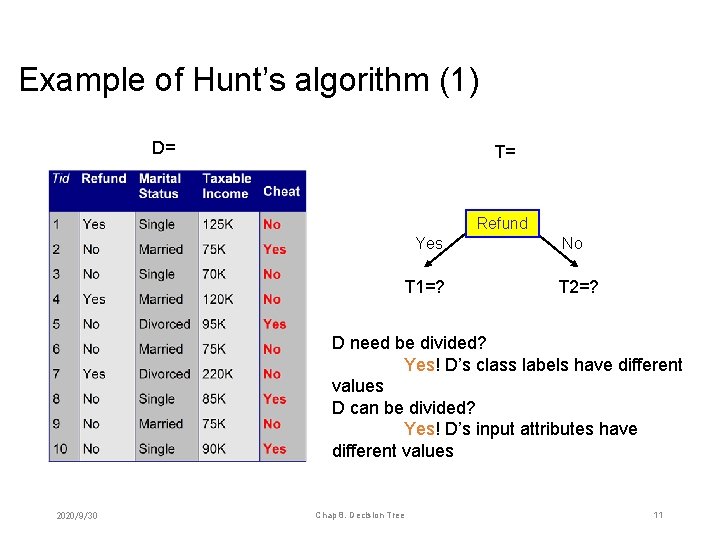 Example of Hunt's algorithm (1)

D=

| Tid | Refund | Marital Status | Taxable Income | Cheat |
|---|---|---|---|---|
| 1 | Yes | Single | 125K | No |
| 2 | No | Married | 75K | Yes |
| 3 | No | Single | 70K | No |
| 4 | Yes | Married | 120K | No |
| 5 | No | Divorced | 95K | Yes |
| 6 | No | Married | 75K | No |
| 7 | Yes | Divorced | 220K | No |
| 8 | No | Single | 85K | Yes |
| 9 | No | Married | 75K | No |
| 10 | No | Single | 90K | Yes |

T=

Refund

Yes

No

T1=?

T2=?

D need be divided?
Yes! D's class labels have different values
D can be divided?
Yes! D's input attributes have different values

2020/9/30

Chap 8. Decision Tree

11